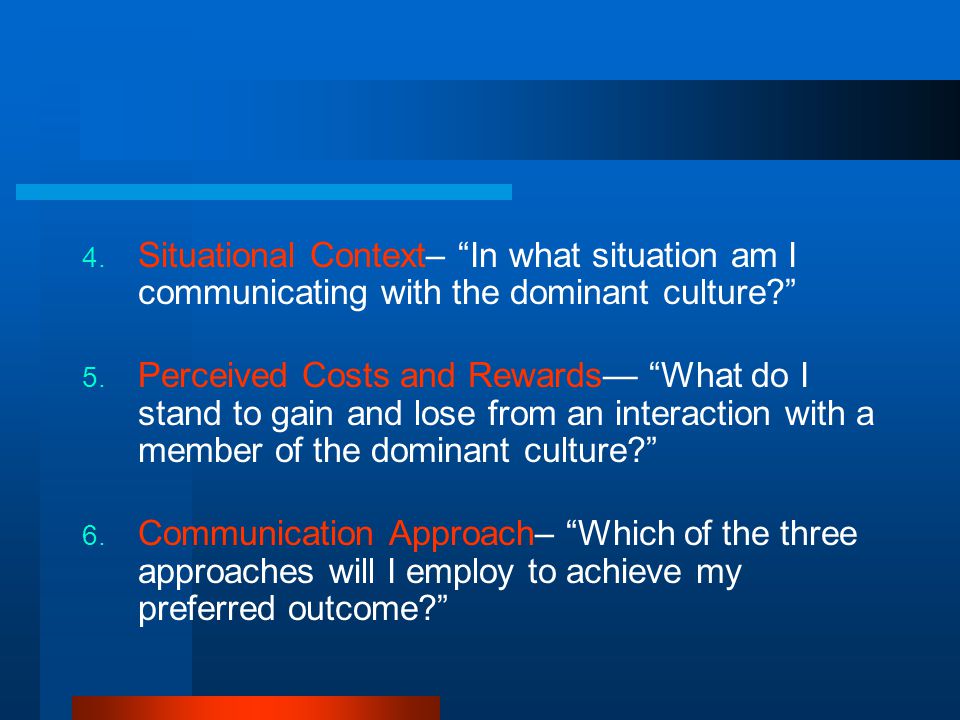 4. Situational Context– “In what situation am I communicating with the dominant culture?”

5. Perceived Costs and Rewards— “What do I stand to gain and lose from an interaction with a member of the dominant culture?”

6. Communication Approach– “Which of the three approaches will I employ to achieve my preferred outcome?”